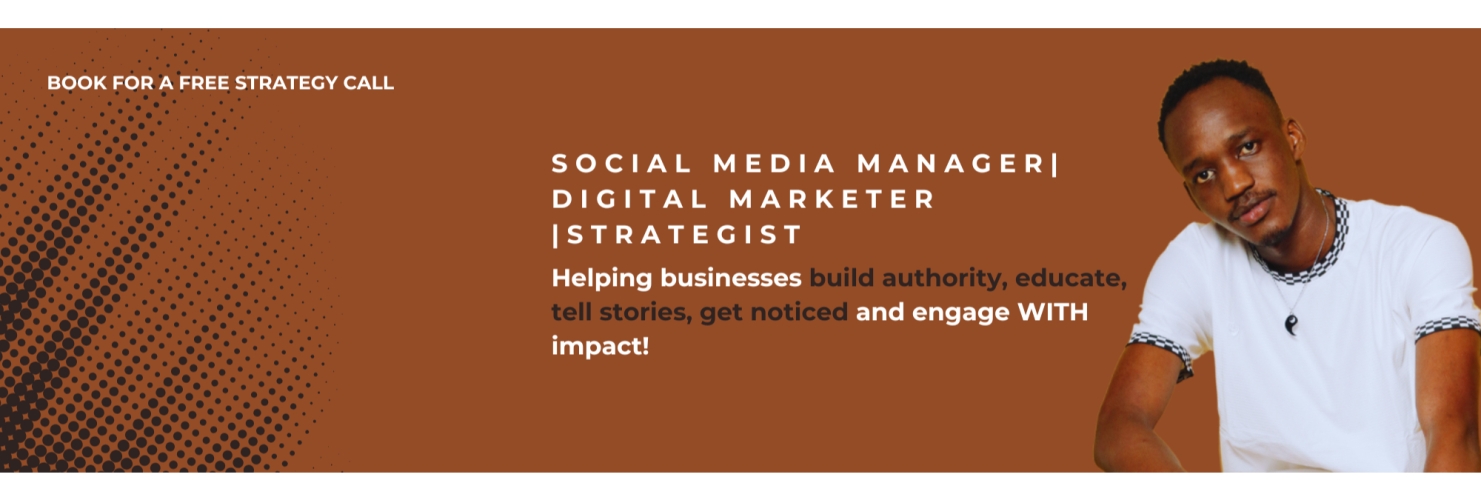 BOOK FOR A FREE STRATEGY CALL

SOCIAL MEDIA MANAGER| DIGITAL MARKETER |STRATEGIST

Helping businesses build authority, educate, tell stories, get noticed and engage WITH impact!